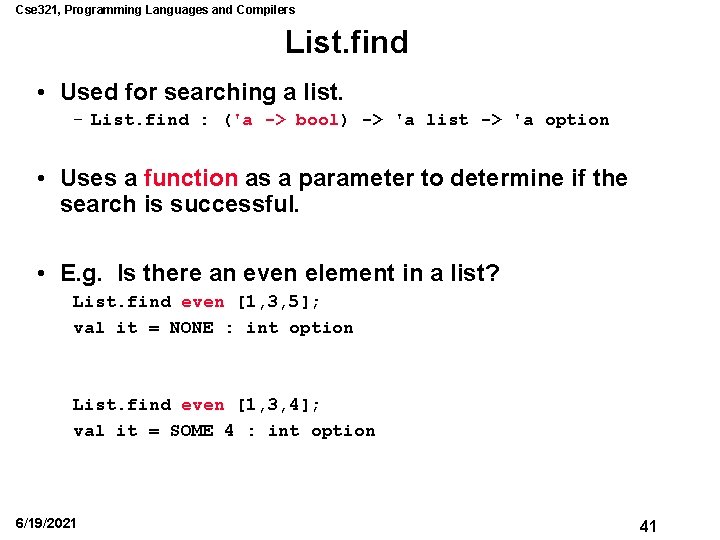 Cse321, Programming Languages and Compilers

List.find

• Used for searching a list.
– List.find : ('a -> bool) -> 'a list -> 'a option

• Uses a function as a parameter to determine if the search is successful.

• E.g. Is there an even element in a list?
List.find even [1,3,5];
val it = NONE : int option

List.find even [1,3,4];
val it = SOME 4 : int option

6/19/2021

41